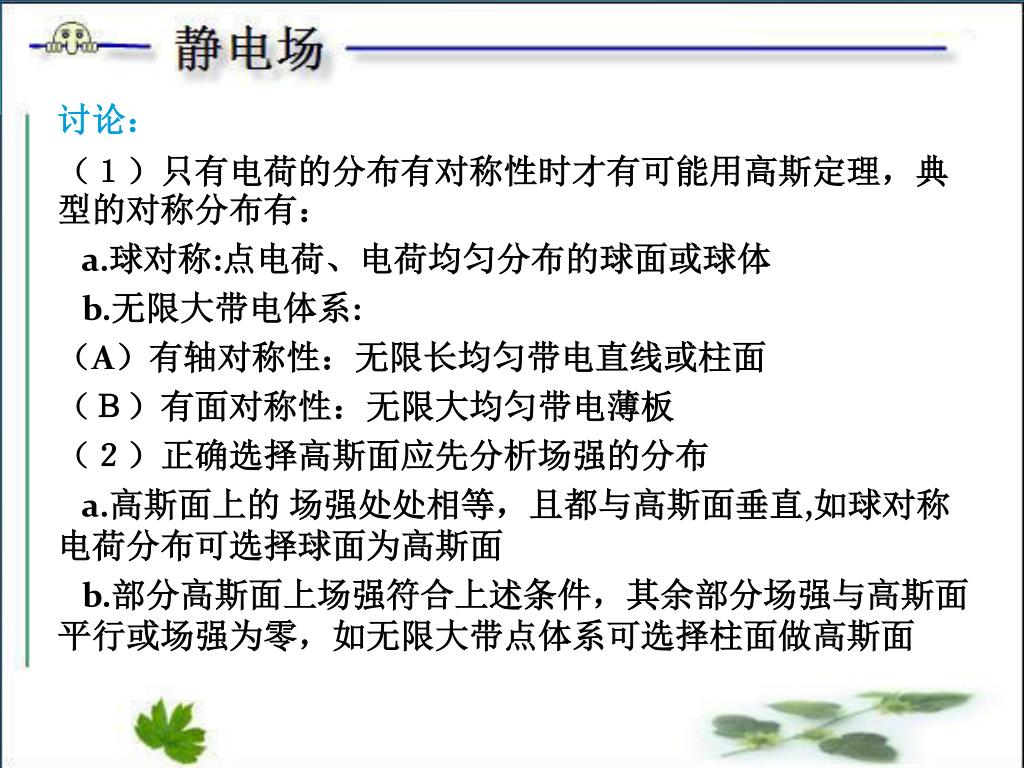 静电场

讨论：

（１）只有电荷的分布有对称性时才有可能用高斯定理，典型的对称分布有：

a.球对称:点电荷、电荷均匀分布的球面或球体

b.无限大带电体系:

（A）有轴对称性：无限长均匀带电直线或柱面

（Ｂ）有面对称性：无限大均匀带电薄板

（２）正确选择高斯面应先分析场强的分布

a.高斯面上的 场强处处相等，且都与高斯面垂直,如球对称电荷分布可选择球面为高斯面

b.部分高斯面上场强符合上述条件，其余部分场强与高斯面平行或场强为零，如无限大带点体系可选择柱面做高斯面